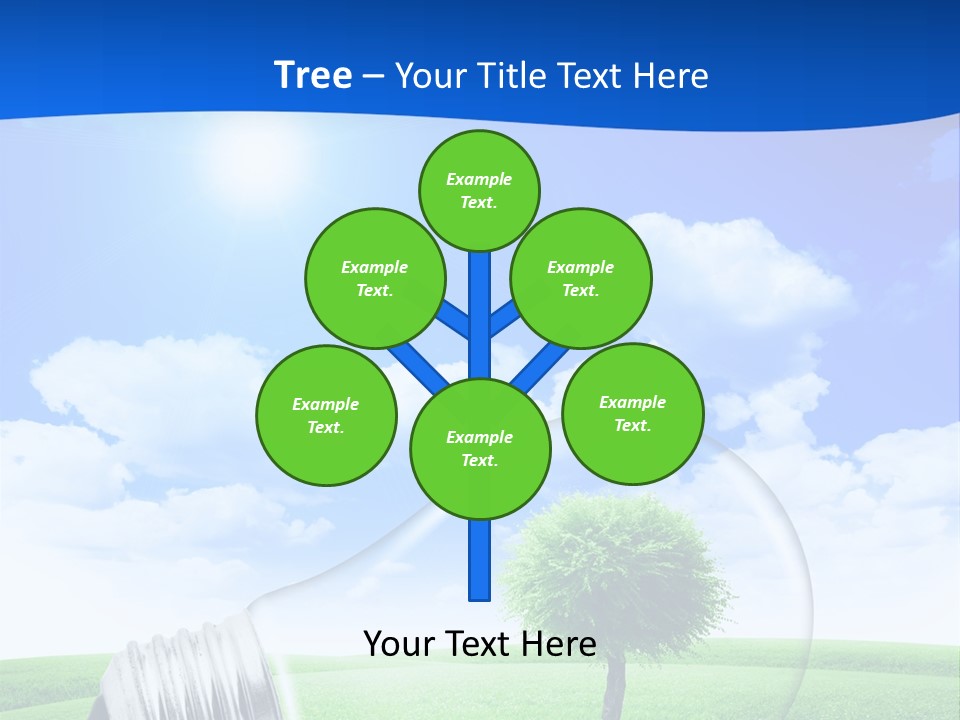 Tree – Your Title Text Here

Example Text.

Example Text.

Example Text.

Example Text.

Example Text.

Example Text.

Your Text Here